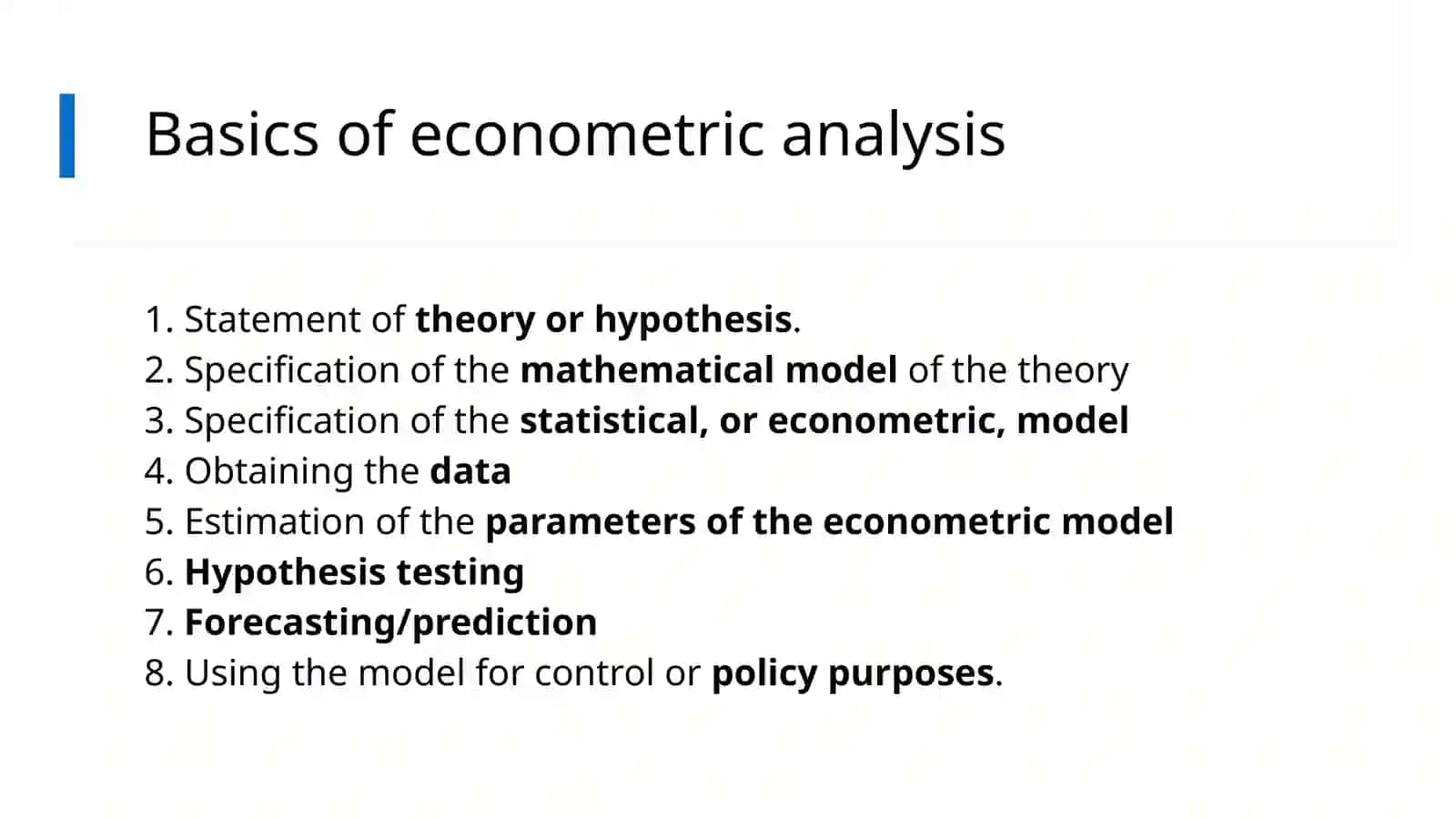 Basics of econometric analysis

1. Statement of theory or hypothesis.
2. Specification of the mathematical model of the theory
3. Specification of the statistical, or econometric, model
4. Obtaining the data
5. Estimation of the parameters of the econometric model
6. Hypothesis testing
7. Forecasting/prediction
8. Using the model for control or policy purposes.